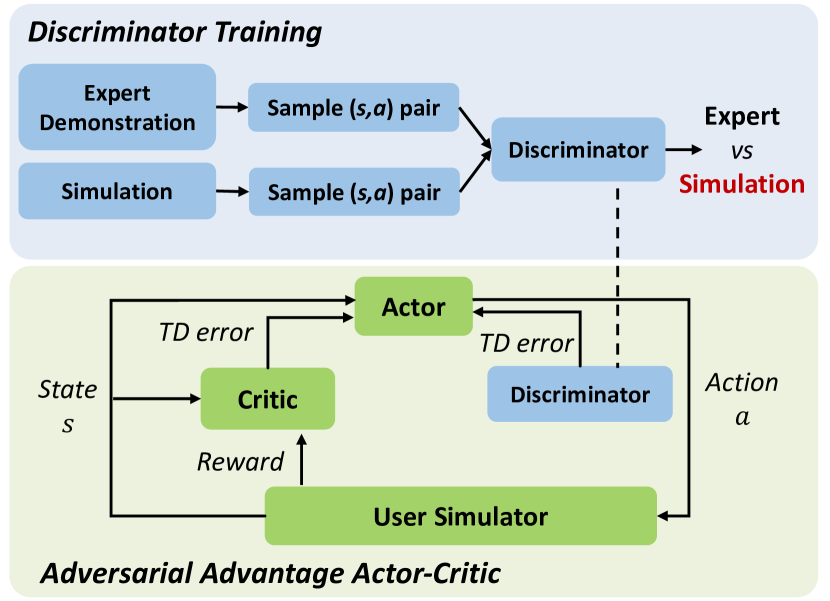 Discriminator Training

Expert Demonstration

Sample (s,a) pair

Simulation

Sample (s,a) pair

Discriminator

Expert vs Simulation

Actor

TD error

TD error

State s

Critic

Discriminator

Action a

Reward

User Simulator

Adversarial Advantage Actor-Critic